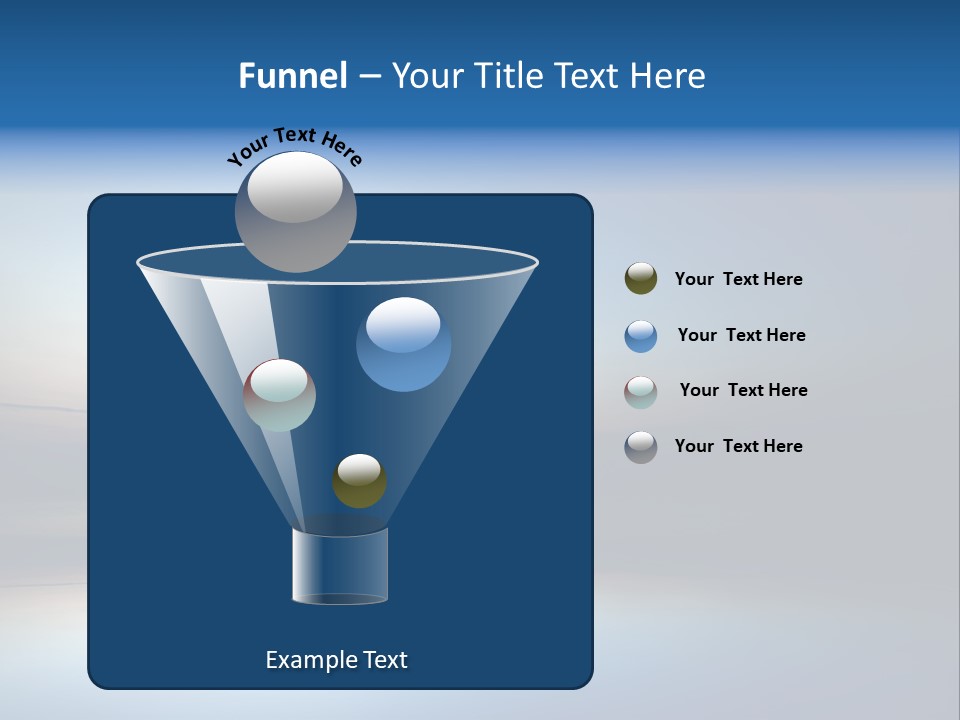 Funnel – Your Title Text Here

Your Text Here

Your Text Here

Your Text Here

Your Text Here

Your Text Here

Example Text